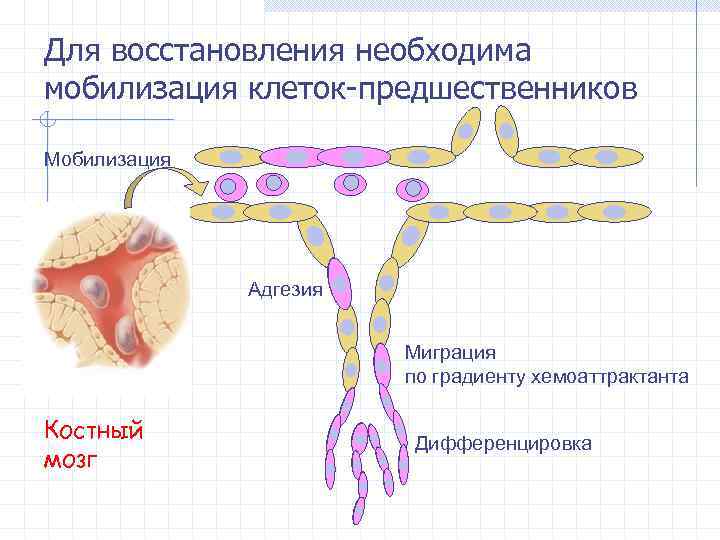 Для восстановления необходима мобилизация клеток-предшественников

Мобилизация

Адгезия

Миграция по градиенту хемоаттрактанта

Дифференцировка

Костный мозг